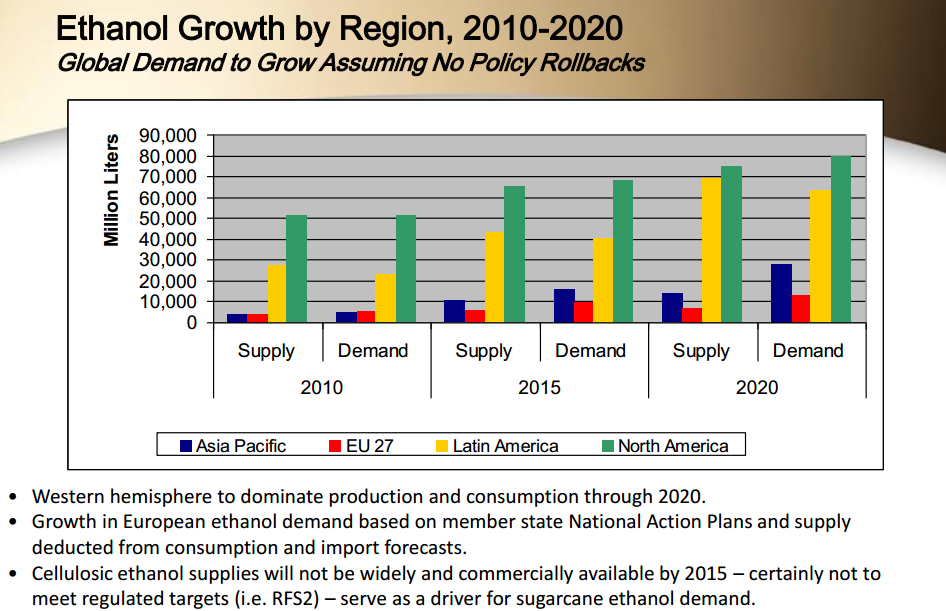 Ethanol Growth by Region, 2010-2020

Global Demand to Grow Assuming No Policy Rollbacks

Million Liters

90,000
80,000
70,000
60,000
50,000
40,000
30,000
20,000
10,000
0

Supply Demand Supply Demand Supply Demand

2010 2015 2020

Asia Pacific EU 27 Latin America North America

• Western hemisphere to dominate production and consumption through 2020.
• Growth in European ethanol demand based on member state National Action Plans and supply deducted from consumption and import forecasts.
• Cellulosic ethanol supplies will not be widely and commercially available by 2015 – certainly not to meet regulated targets (i.e. RFS2) – serve as a driver for sugarcane ethanol demand.